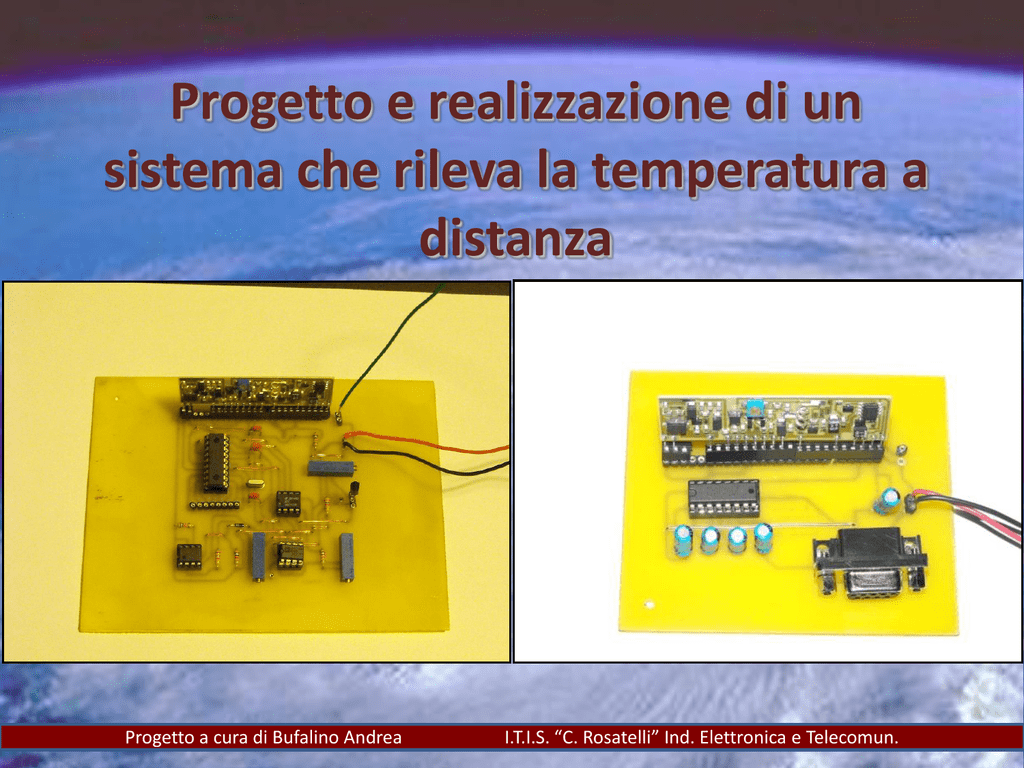 Progetto e realizzazione di un sistema che rileva la temperatura a distanza

Progetto a cura di Bufalino Andrea

I.T.I.S. “C. Rosatelli” Ind. Elettronica e Telecomun.